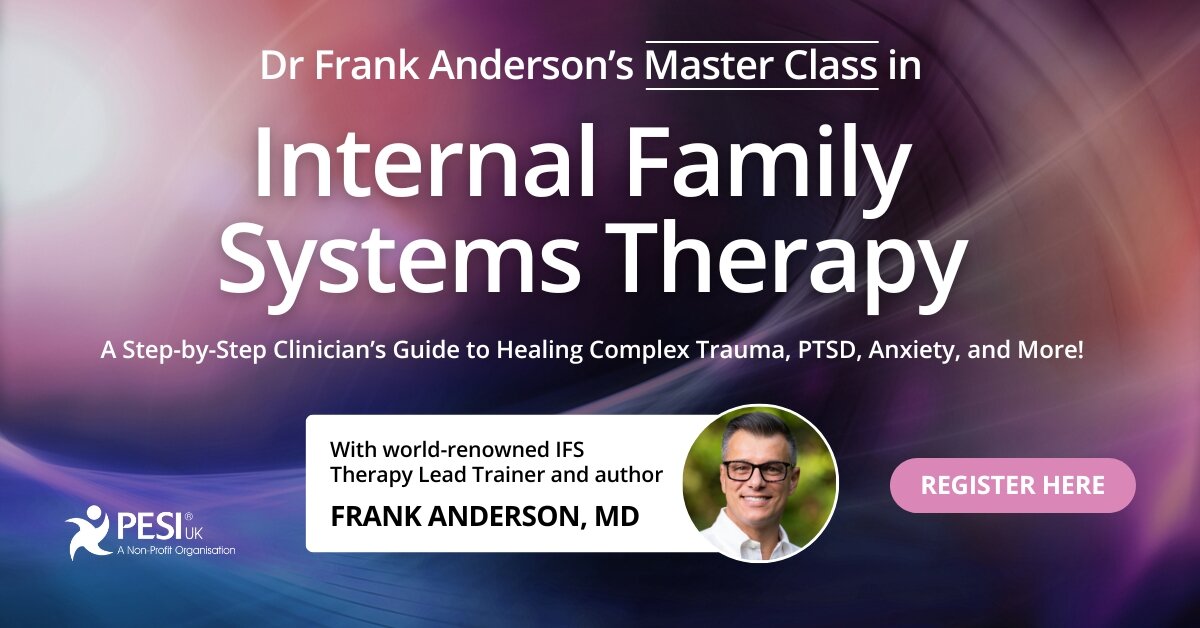 Dr Frank Anderson's Master Class in

Internal Family Systems Therapy

A Step-by-Step Clinician's Guide to Healing Complex Trauma, PTSD, Anxiety, and More!

With world-renowned IFS Therapy Lead Trainer and author

FRANK ANDERSON, MD

REGISTER HERE

PESI® UK
A Non-Profit Organisation